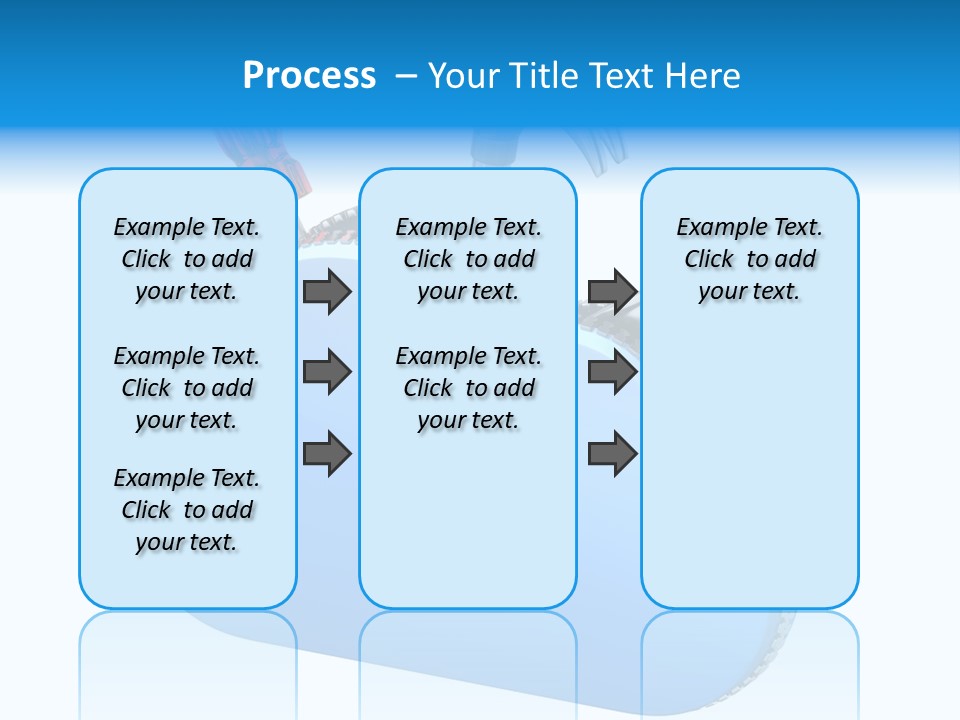 Process – Your Title Text Here

Example Text. Click to add your text.

Example Text. Click to add your text.

Example Text. Click to add your text.

Example Text. Click to add your text.

Example Text. Click to add your text.

Example Text. Click to add your text.